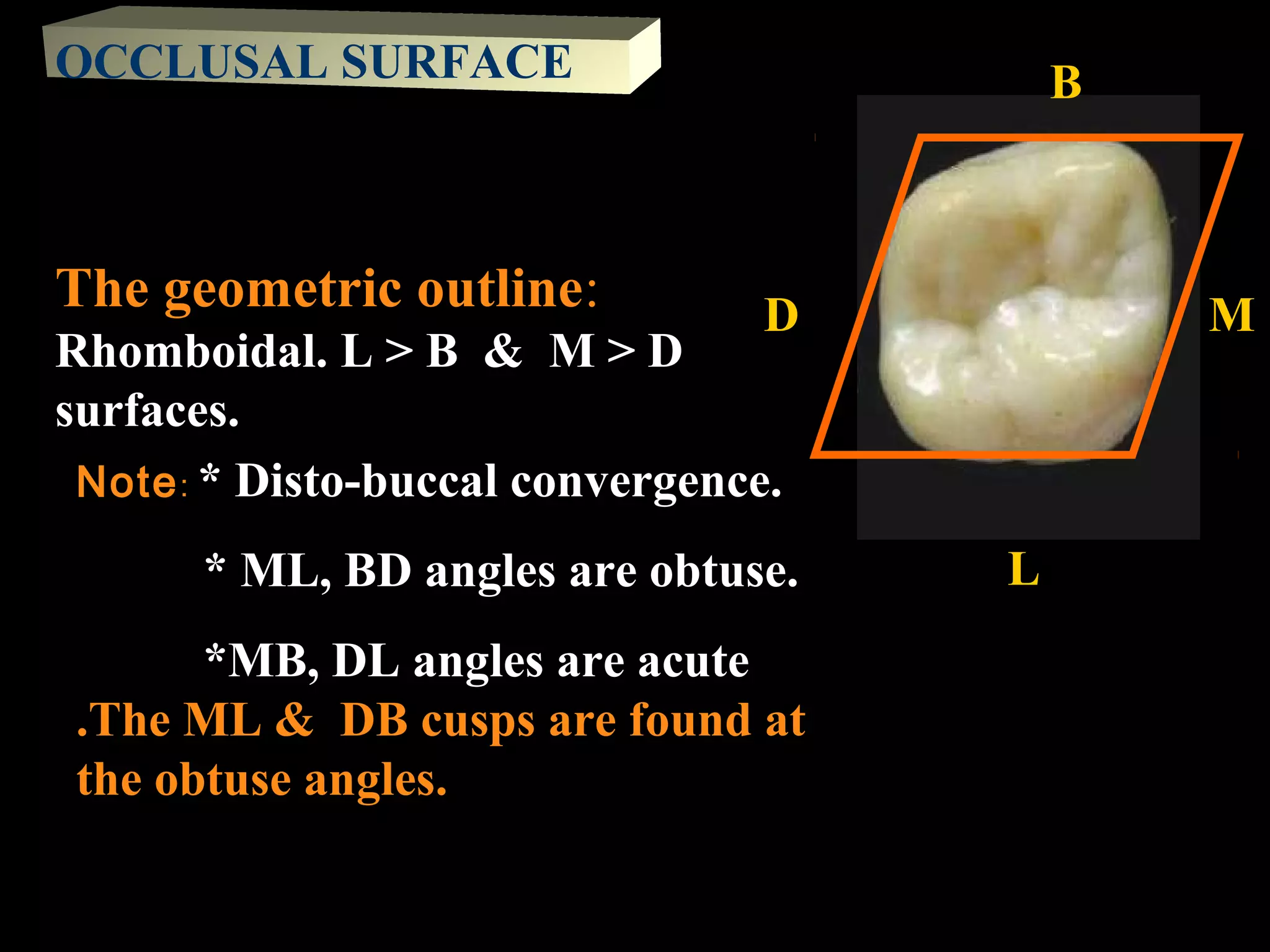 OCCLUSAL SURFACE

The geometric outline:
Rhomboidal. L > B & M > D surfaces.

Note: * Disto-buccal convergence.

* ML, BD angles are obtuse.

*MB, DL angles are acute

.The ML & DB cusps are found at the obtuse angles.

B

D

M

L